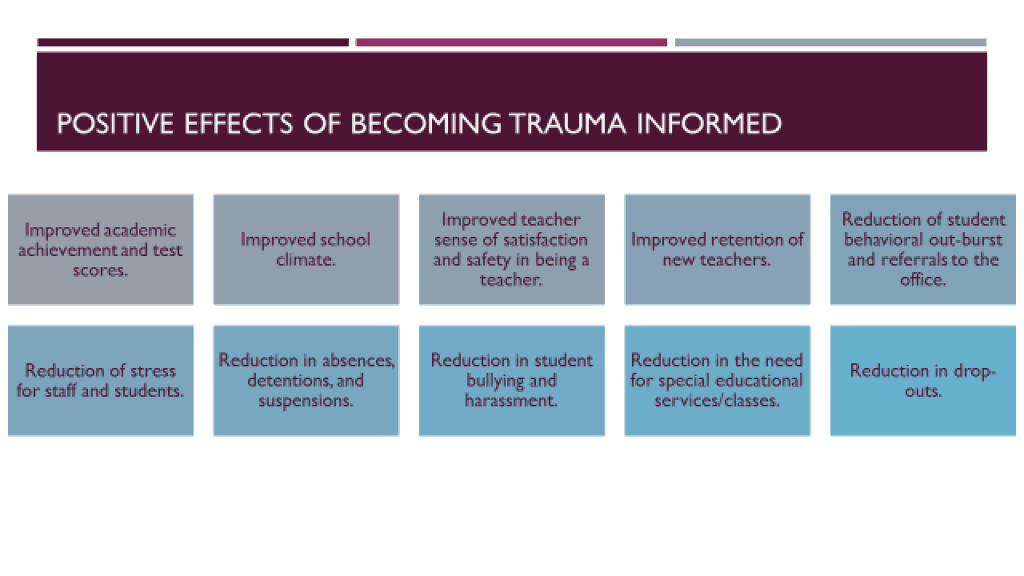 POSITIVE EFFECTS OF BECOMING TRAUMA INFORMED

Improved academic achievement and test scores.

Improved school climate.

Improved teacher sense of satisfaction and safety in being a teacher.

Improved retention of new teachers.

Reduction of student behavioral out-burst and referrals to the office.

Reduction of stress for staff and students.

Reduction in absences, detentions, and suspensions.

Reduction in student bullying and harassment.

Reduction in the need for special educational services/classes.

Reduction in drop-outs.